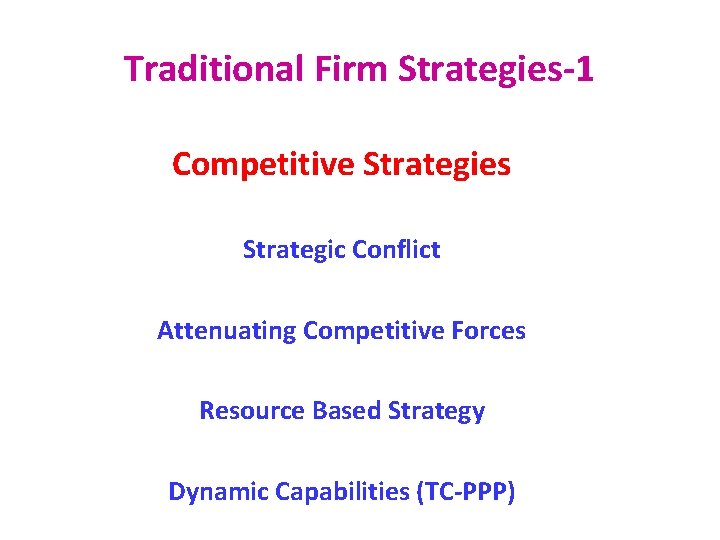 Traditional Firm Strategies-1

Competitive Strategies

Strategic Conflict

Attenuating Competitive Forces

Resource Based Strategy

Dynamic Capabilities (TC-PPP)